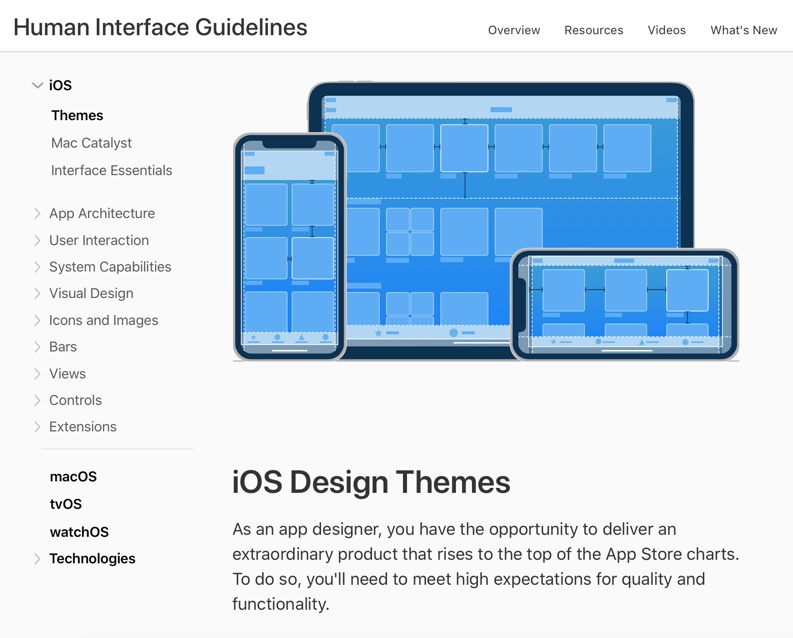 Human Interface Guidelines

Overview Resources Videos What's New

iOS
Themes
Mac Catalyst
Interface Essentials

App Architecture
User Interaction
System Capabilities
Visual Design
Icons and Images
Bars
Views
Controls
Extensions

macOS
tvOS
watchOS
Technologies

iOS Design Themes

As an app designer, you have the opportunity to deliver an extraordinary product that rises to the top of the App Store charts. To do so, you'll need to meet high expectations for quality and functionality.